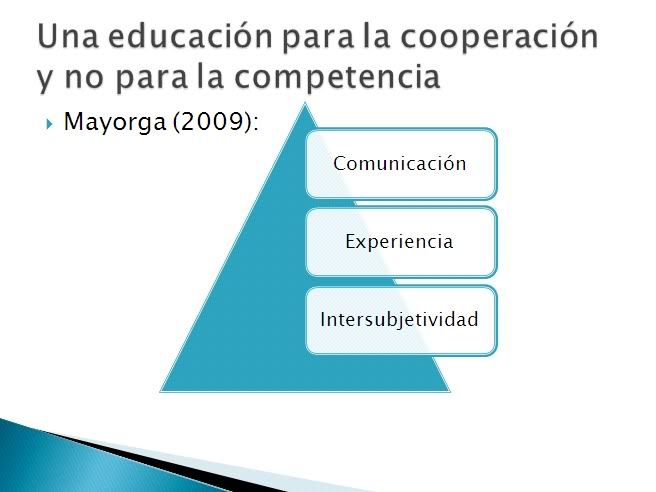 Una educación para la cooperación y no para la competencia

Mayorga (2009):

Comunicación

Experiencia

Intersubjetividad